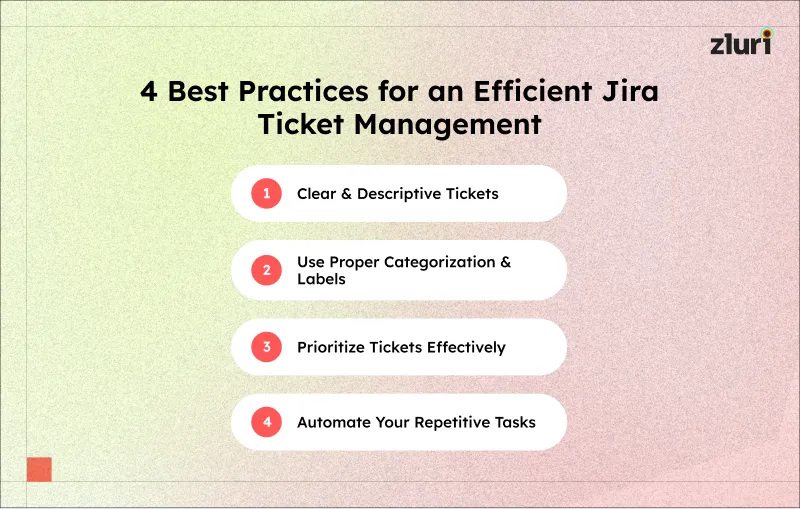 zluri

4 Best Practices for an Efficient Jira Ticket Management

1 Clear & Descriptive Tickets

2 Use Proper Categorization & Labels

3 Prioritize Tickets Effectively

4 Automate Your Repetitive Tasks